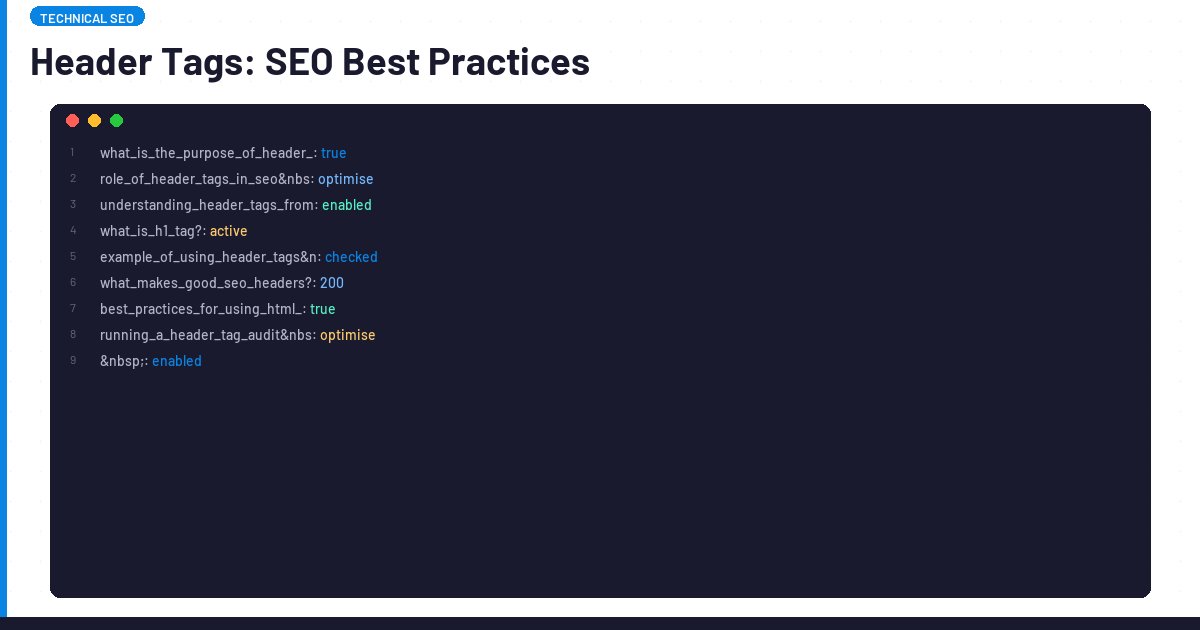 TECHNICAL SEO

Header Tags: SEO Best Practices

1 what_is_the_purpose_of_header_: true
2 role_of_header_tags_in_seo&nbs: optimise
3 understanding_header_tags_from: enabled
4 what_is_h1_tag?: active
5 example_of_using_header_tags&n: checked
6 what_makes_good_seo_headers?: 200
7 best_practices_for_using_html_: true
8 running_a_header_tag_audit&nbs: optimise
9 &nbsp;: enabled